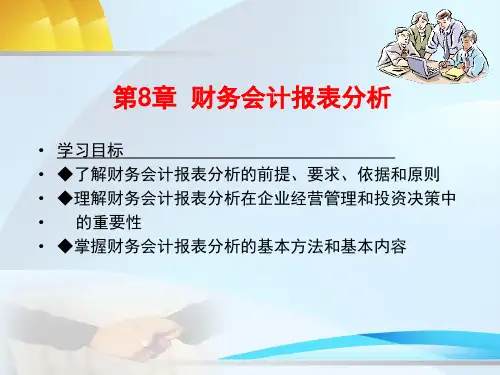 第8章 财务会计报表分析

• 学习目标
• ◆了解财务会计报表分析的前提、要求、依据和原则
• ◆理解财务会计报表分析在企业经营管理和投资决策中
• 的重要性
• ◆掌握财务会计报表分析的基本方法和基本内容